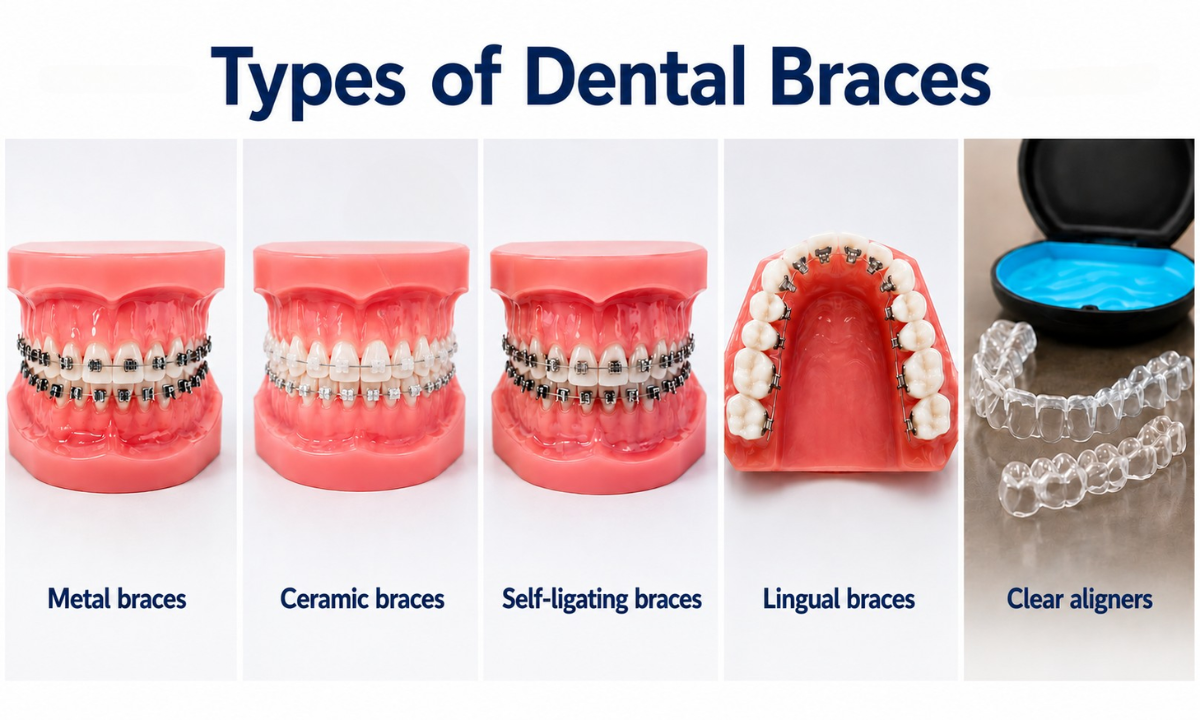 Types of Dental Braces

Metal braces

Ceramic braces

Self-ligating braces

Lingual braces

Clear aligners